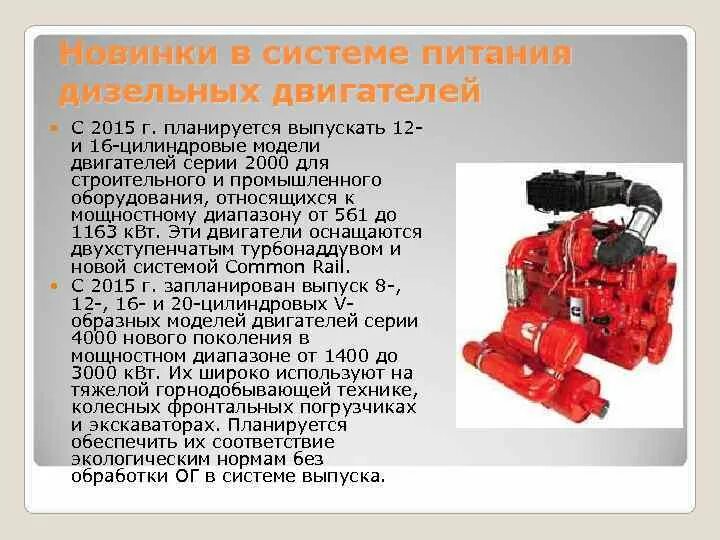 Новинки в системе питания дизельных двигателей

С 2015 г. планируется выпускать 12- и 16-цилиндровые модели двигателей серии 2000 для строительного и промышленного оборудования, относящихся к мощностному диапазону от 561 до 1163 кВт. Эти двигатели оснащаются двухступенчатым турбонаддувом и новой системой Common Rail.

С 2015 г. запланирован выпуск 8-, 12-, 16- и 20-цилиндровых V-образных моделей двигателей серии 4000 нового поколения в мощностном диапазоне от 1400 до 3000 кВт. Их широко используют на тяжелой горнодобывающей технике, колесных фронтальных погрузчиках и экскаваторах. Планируется обеспечить их соответствие экологическим нормам без обработки ОГ в системе выпуска.